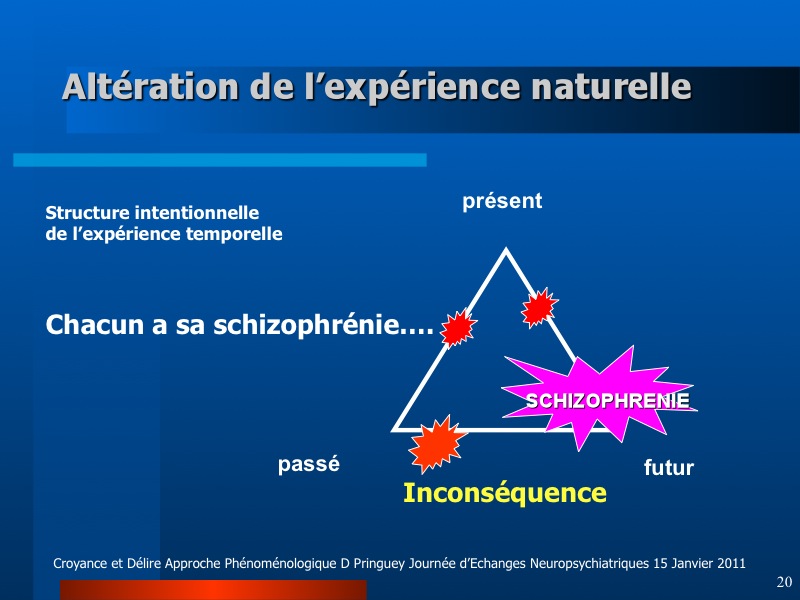 Altération de l’expérience naturelle

Structure intentionnelle de l’expérience temporelle

Chacun a sa schizophrénie….

présent

SCHIZOPHRENIE

passé

futur

Inconséquence

Croyance et Délire Approche Phénoménologique D Pringuey Journée d’Echanges Neuropsychiatriques 15 Janvier 2011

20